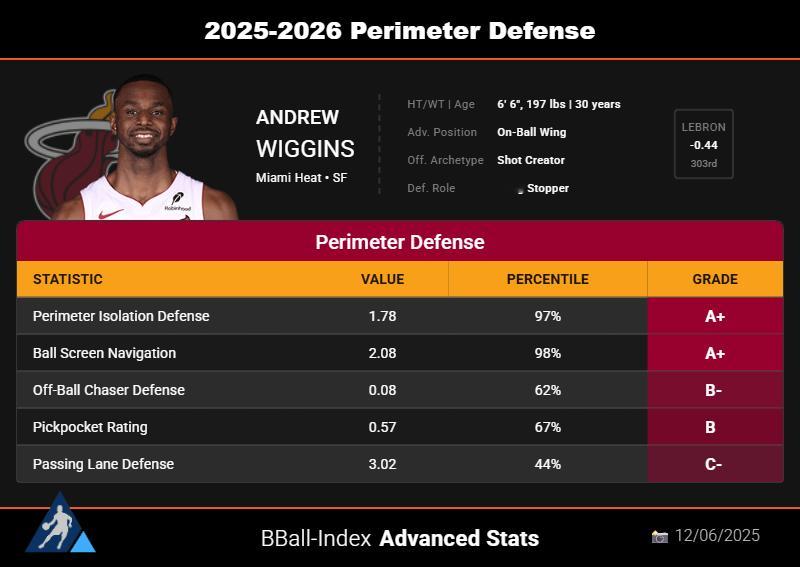 2025-2026 Perimeter Defense

ANDREW WIGGINS
Miami Heat • SF

HT/WT | Age 6' 6", 197 lbs | 30 years
Adv. Position On-Ball Wing
Off. Archetype Shot Creator
Def. Role Stopper

LEBRON
-0.44
303rd

Robinhood

Perimeter Defense

| STATISTIC | VALUE | PERCENTILE | GRADE |
|---|---|---|---|
| Perimeter Isolation Defense | 1.78 | 97% | A+ |
| Ball Screen Navigation | 2.08 | 98% | A+ |
| Off-Ball Chaser Defense | 0.08 | 62% | B- |
| Pickpocket Rating | 0.57 | 67% | B |
| Passing Lane Defense | 3.02 | 44% | C- |

BBall-Index Advanced Stats

12/06/2025